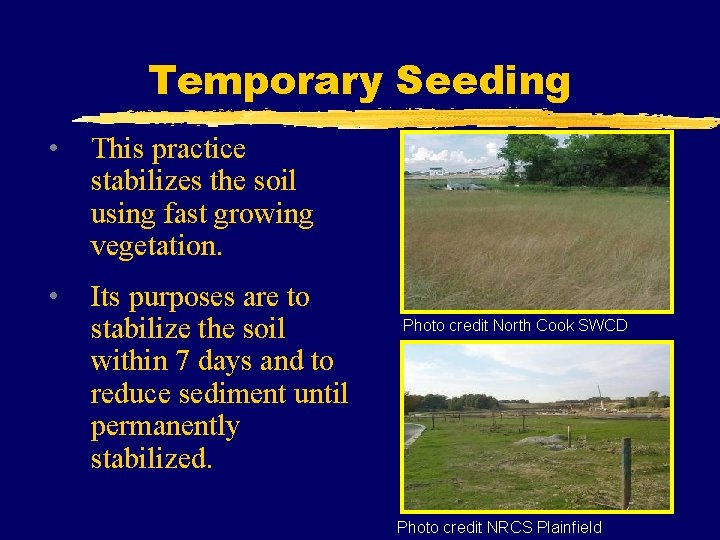 Temporary Seeding

• This practice stabilizes the soil using fast growing vegetation.

• Its purposes are to stabilize the soil within 7 days and to reduce sediment until permanently stabilized.

Photo credit North Cook SWCD

Photo credit NRCS Plainfield